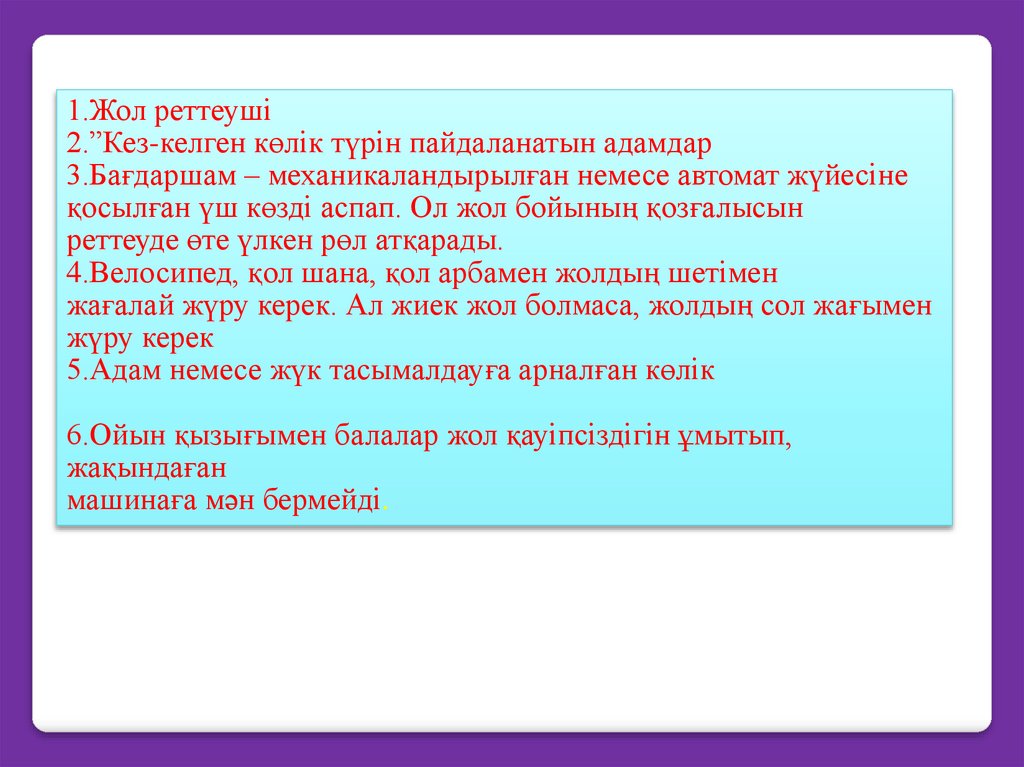 1.Жол реттеуші
2.”Кез-келген көлік түрін пайдаланатын адамдар
3.Бағдаршам – механикаландырылған немесе автомат жүйесіне қосылған үш көзді аспап. Ол жол бойының қозғалысын реттеуде өте үлкен рөл атқарады.
4.Велосипед, қол шана, қол арбамен жолдың шетімен жағалай жүру керек. Ал жиек жол болмаса, жолдың сол жағымен жүру керек
5.Адам немесе жүк тасымалдауға арналған көлік

6.Ойын қызығымен балалар жол қауіпсіздігін ұмытып, жақындаған
машинаға мән бермейді.